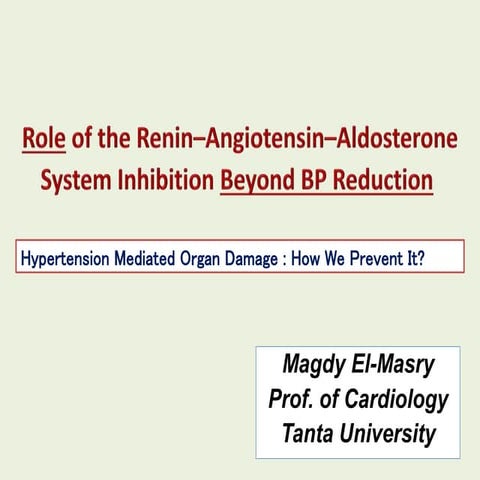 Role of the Renin–Angiotensin–Aldosterone System Inhibition Beyond BP Reduction

Hypertension Mediated Organ Damage : How We Prevent It?

Magdy El-Masry
Prof. of Cardiology
Tanta University